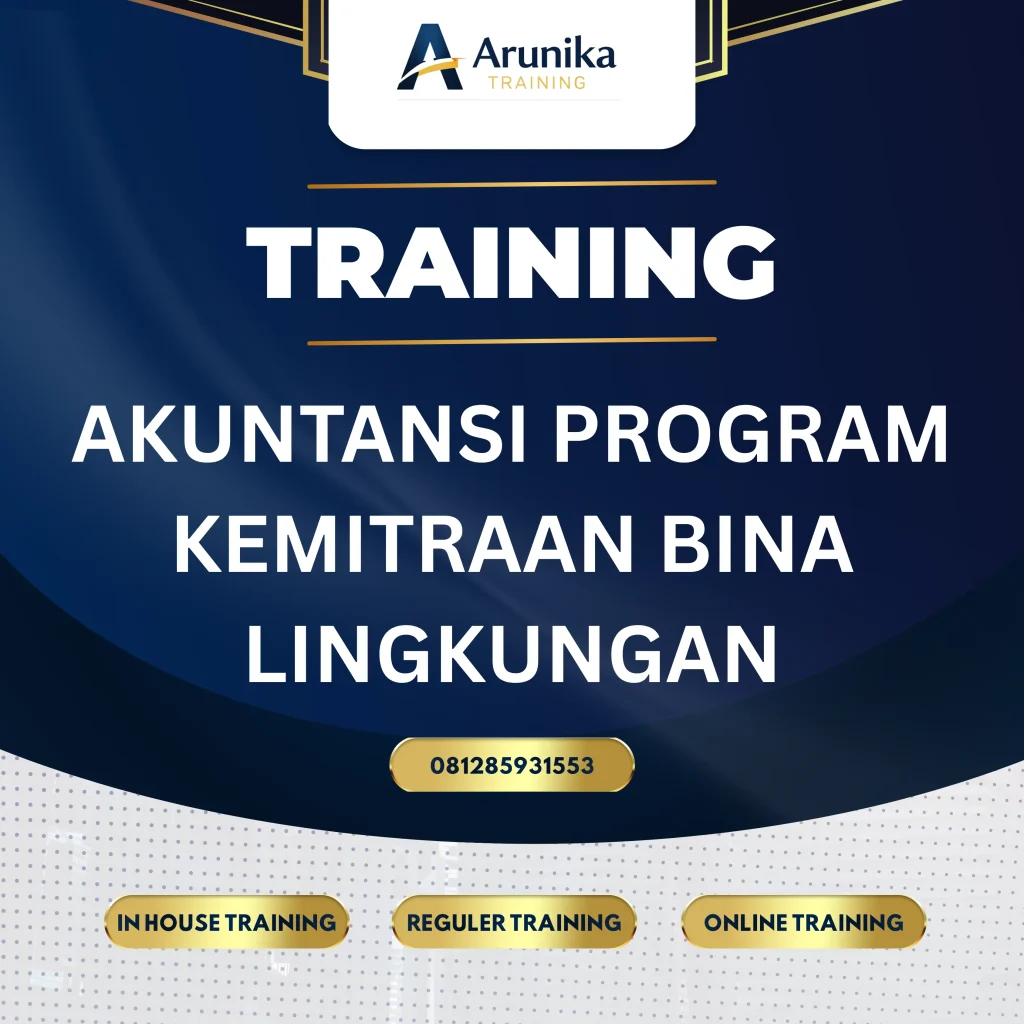 Arunika
TRAINING

TRAINING

AKUNTANSI PROGRAM KEMITRAAN BINA LINGKUNGAN

081285931553

IN HOUSE TRAINING

REGULER TRAINING

ONLINE TRAINING